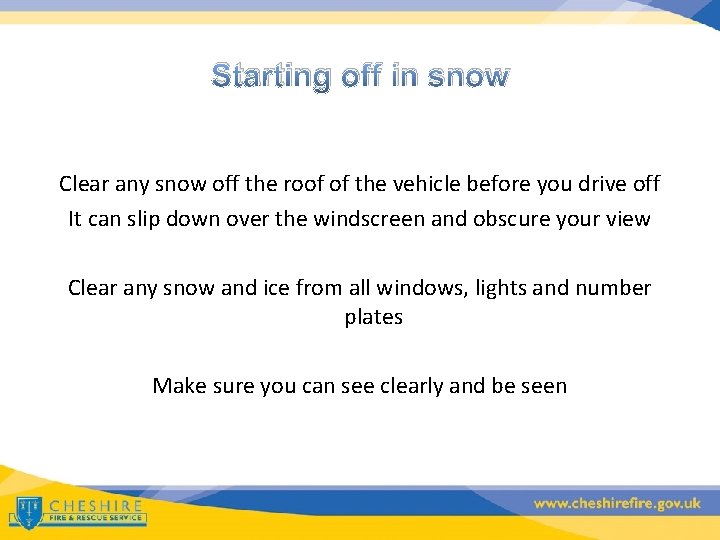 Starting off in snow

Clear any snow off the roof of the vehicle before you drive off
It can slip down over the windscreen and obscure your view

Clear any snow and ice from all windows, lights and number plates

Make sure you can see clearly and be seen

CHESHIRE
FIRE & RESCUE SERVICE

www.cheshirefire.gov.uk